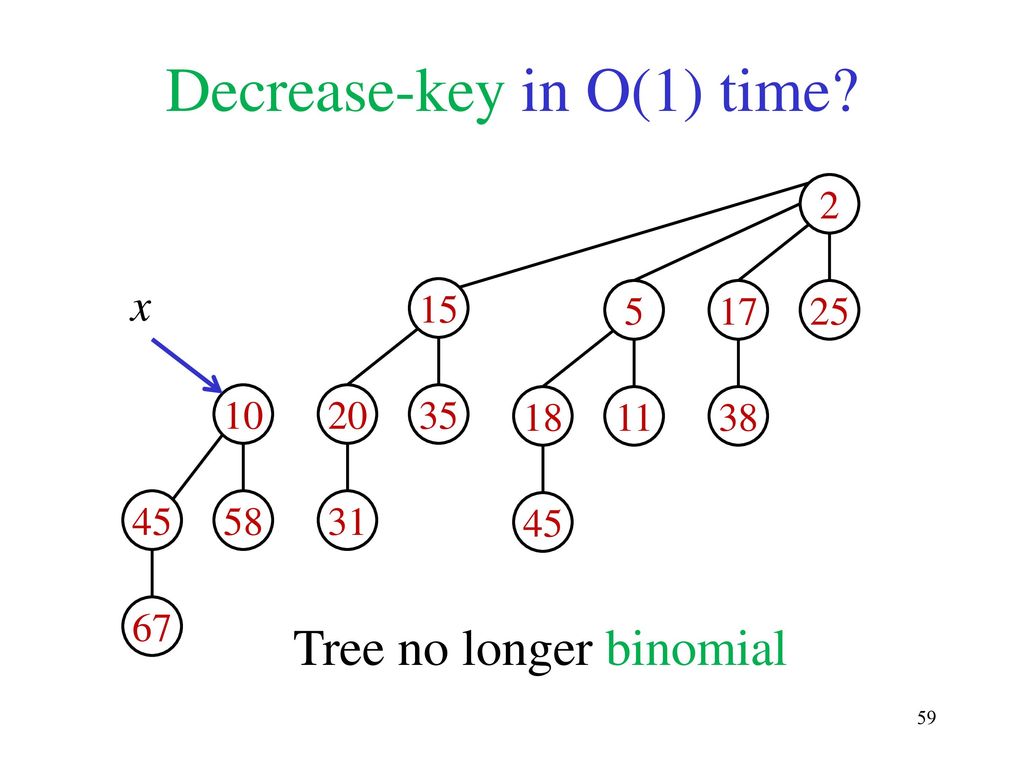 Decrease-key in O(1) time?

2

$x$

15

5

17

25

10

20

35

18

11

38

45

58

31

45

67

Tree no longer binomial

59